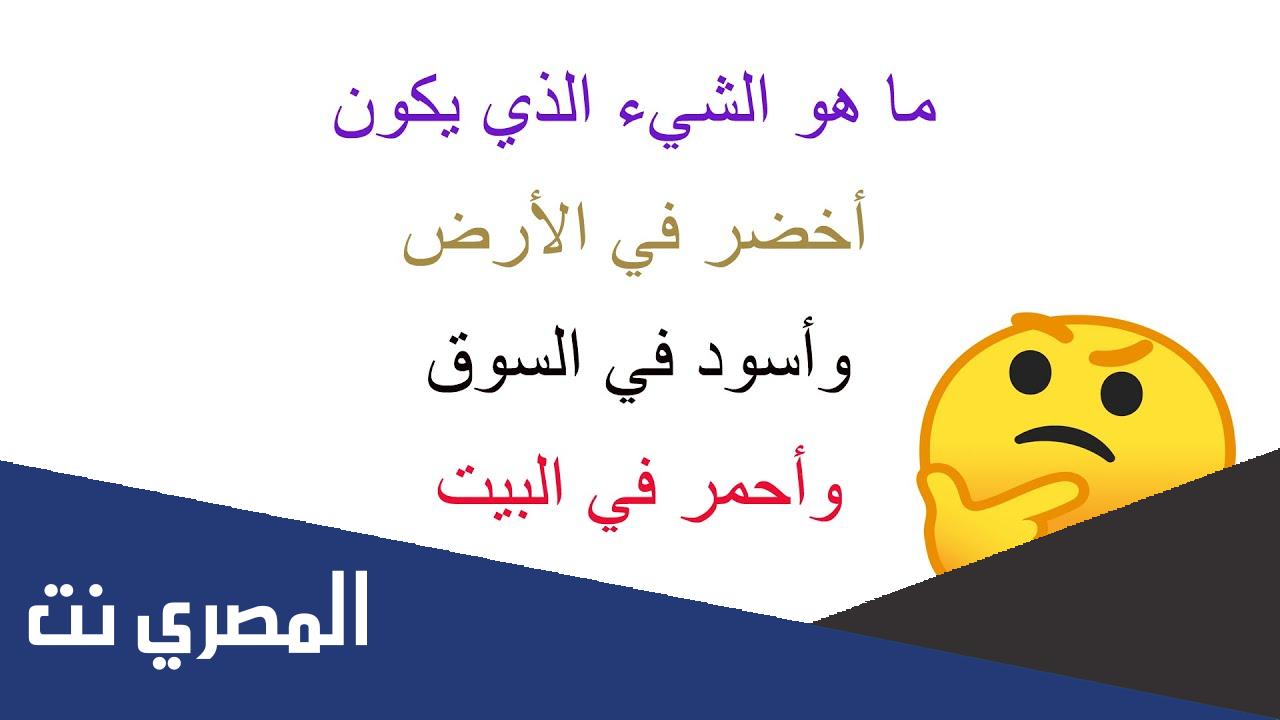 ما هو الشيء الذي يكون

أخضر في الأرض

وأسود في السوق

وأحمر في البيت

المصري نت